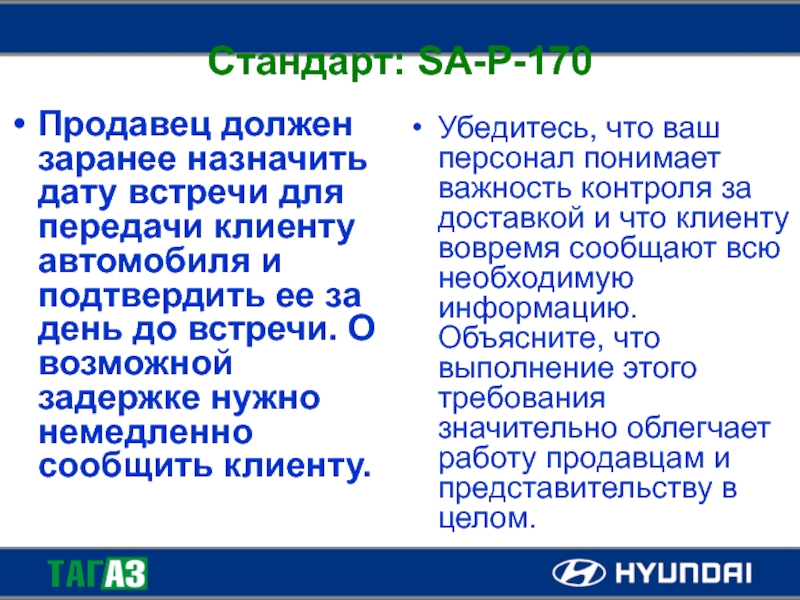 Стандарт: SA-P-170

• Продавец должен заранее назначить дату встречи для передачи клиенту автомобиля и подтвердить ее за день до встречи. О возможной задержке нужно немедленно сообщить клиенту.

• Убедитесь, что ваш персонал понимает важность контроля за доставкой и что клиенту вовремя сообщают всю необходимую информацию. Объясните, что выполнение этого требования значительно облегчает работу продавцам и представительству в целом.

ТАГАЗ

HYUNDAI